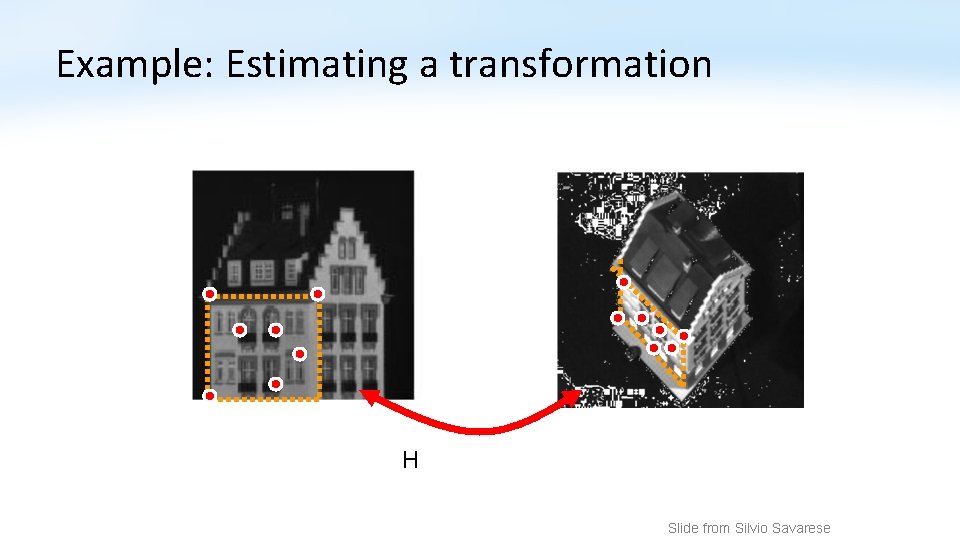 Example: Estimating a transformation

H

Slide from Silvio Savarese